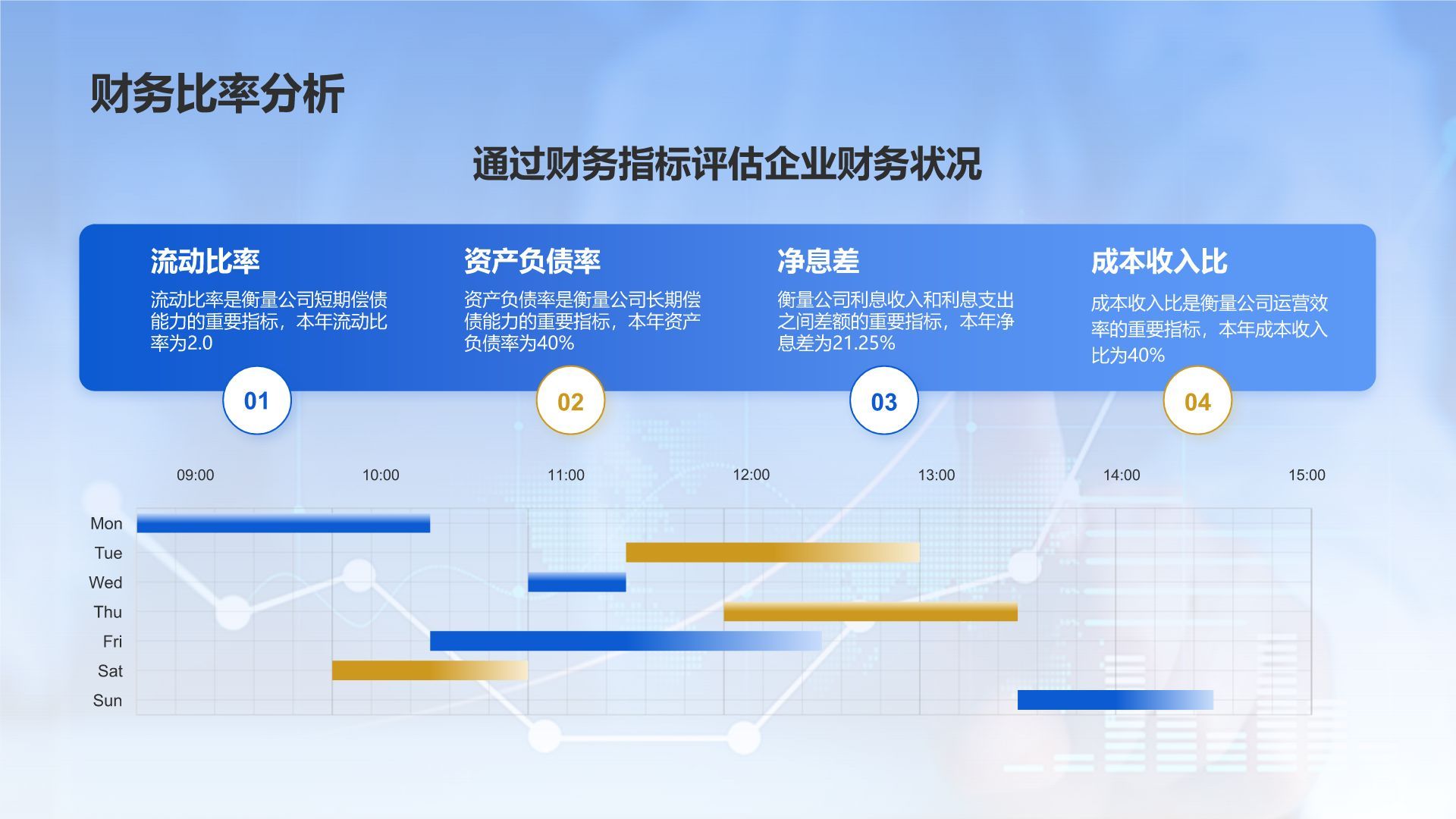 财务比率分析

通过财务指标评估企业财务状况

流动比率
流动比率是衡量公司短期偿债能力的重要指标，本年流动比率为2.0

01

资产负债率
资产负债率是衡量公司长期偿债能力的重要指标，本年资产负债率为40%

02

净息差
衡量公司利息收入和利息支出之间差额的重要指标，本年净息差为21.25%

03

成本收入比
成本收入比是衡量公司运营效率的重要指标，本年成本收入比为40%

04

09:00 10:00 11:00 12:00 13:00 14:00 15:00

Mon
Tue
Wed
Thu
Fri
Sat
Sun